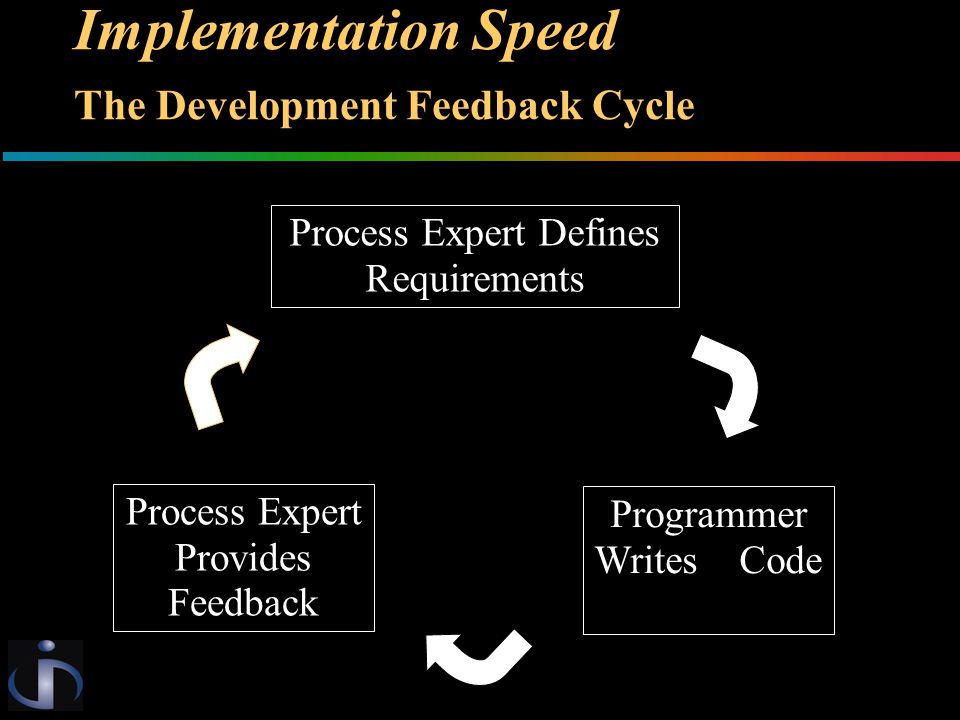 Implementation Speed
The Development Feedback Cycle

Process Expert Defines Requirements

Programmer Writes Code

Process Expert Provides Feedback